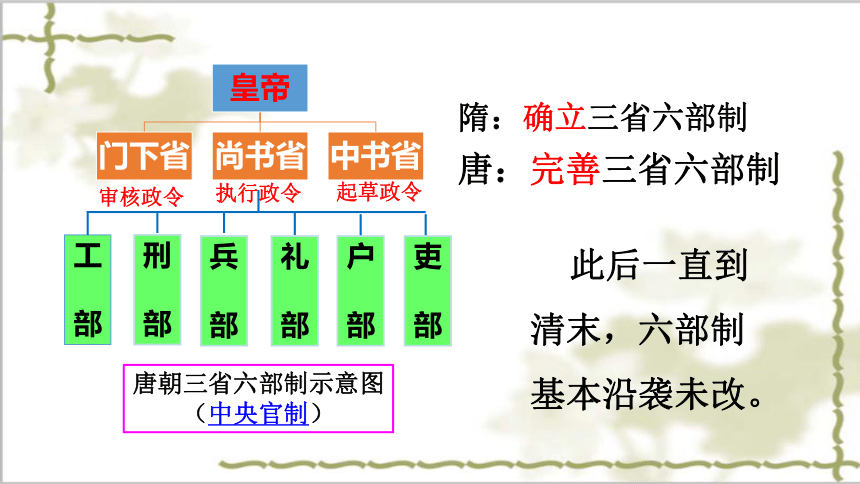 皇帝

门下省
审核政令

尚书省
执行政令

中书省
起草政令

工部

刑部

兵部

礼部

户部

吏部

唐朝三省六部制示意图
（中央官制）

隋：确立三省六部制
唐：完善三省六部制

此后一直到清末，六部制基本沿袭未改。